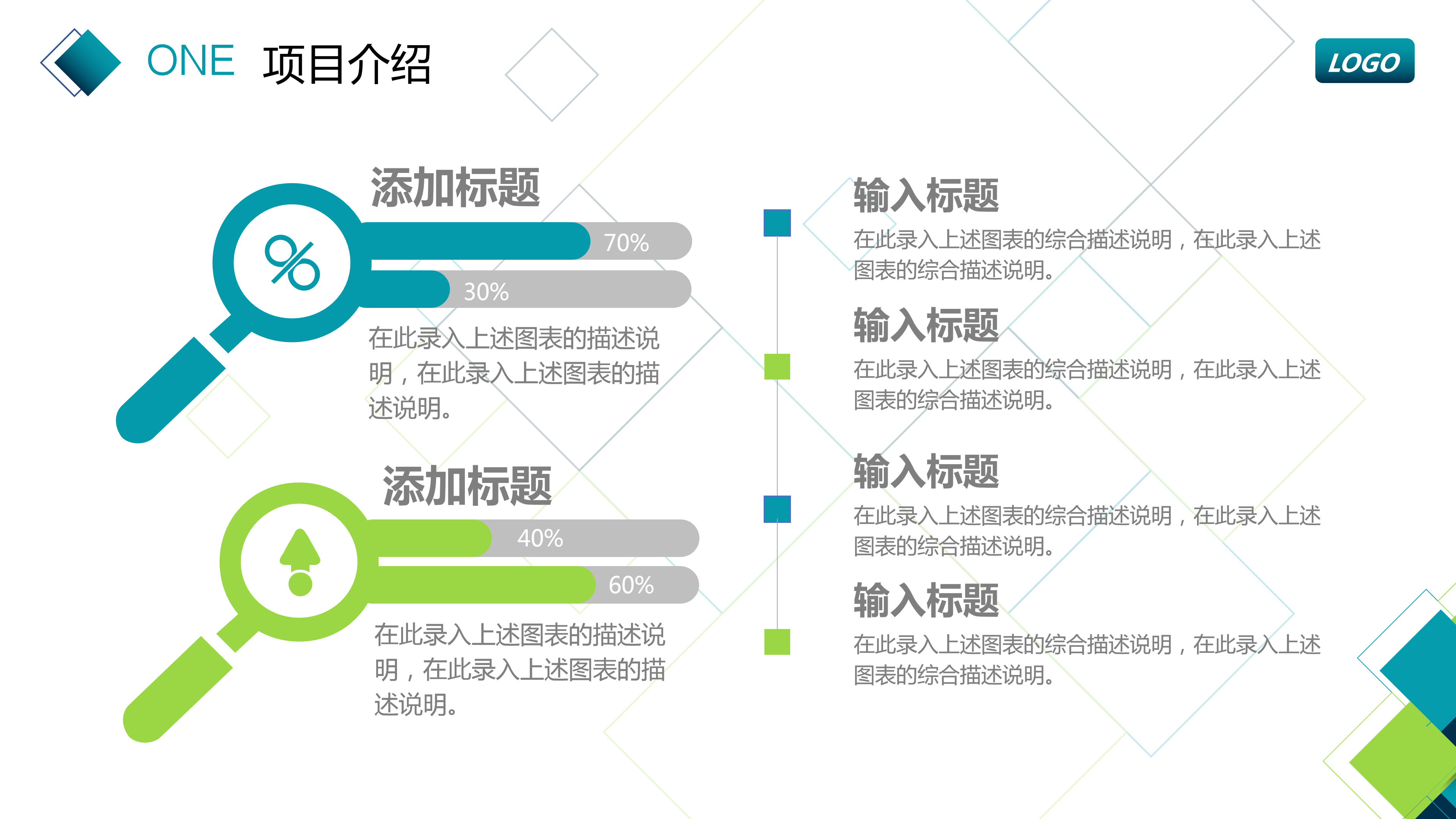 ONE 项目介绍

LOGO

添加标题

%

70%

30%

在此录入上述图表的描述说明，在此录入上述图表的描述说明。

添加标题

40%

60%

在此录入上述图表的描述说明，在此录入上述图表的描述说明。

输入标题

在此录入上述图表的综合描述说明，在此录入上述图表的综合描述说明。

输入标题

在此录入上述图表的综合描述说明，在此录入上述图表的综合描述说明。

输入标题

在此录入上述图表的综合描述说明，在此录入上述图表的综合描述说明。

输入标题

在此录入上述图表的综合描述说明，在此录入上述图表的综合描述说明。